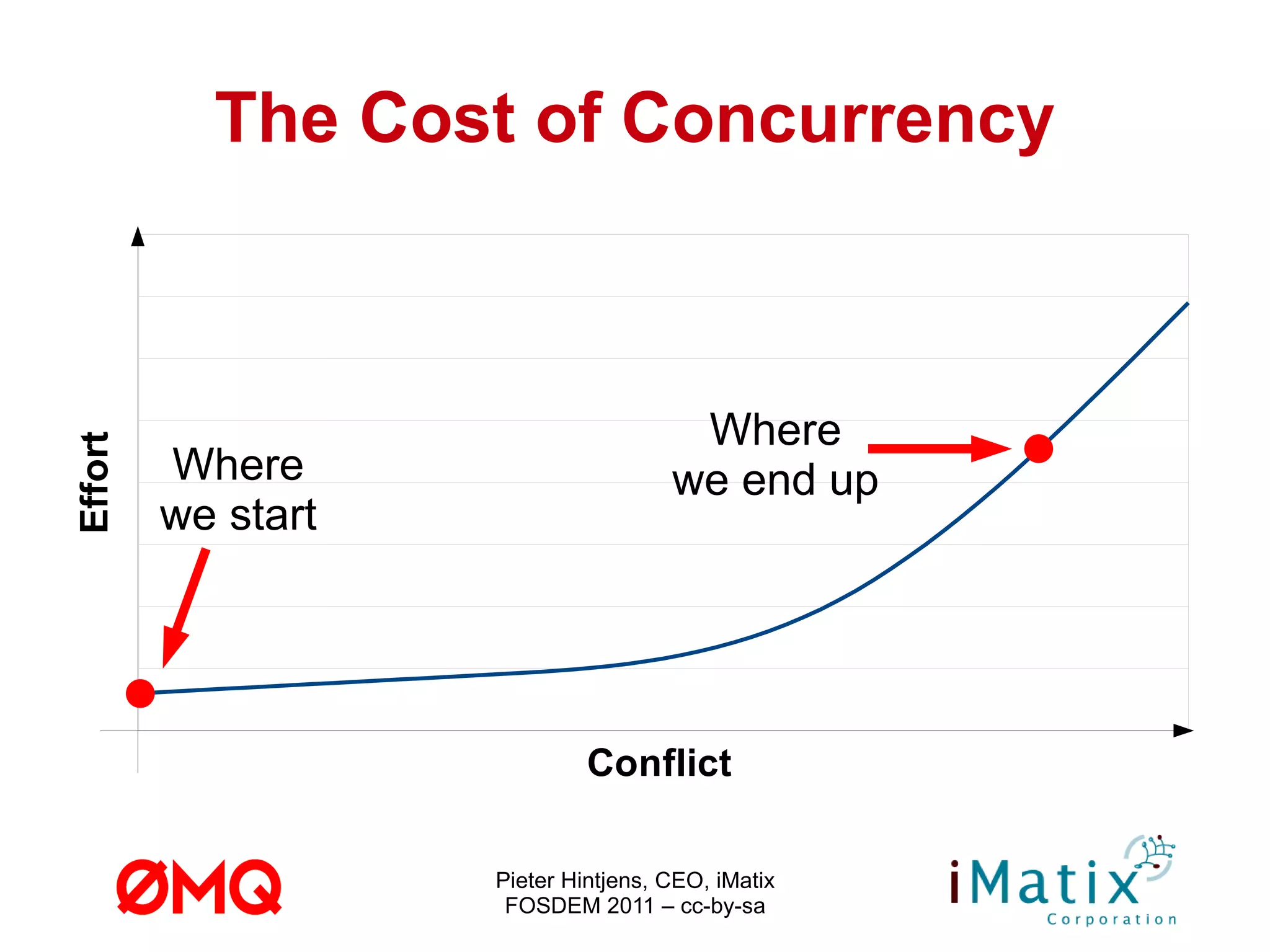 The Cost of Concurrency

Effort

Where we start

Where we end up

Conflict

ØMQ

Pieter Hintjens, CEO, iMatix
FOSDEM 2011 – cc-by-sa

iMatix
Corporation